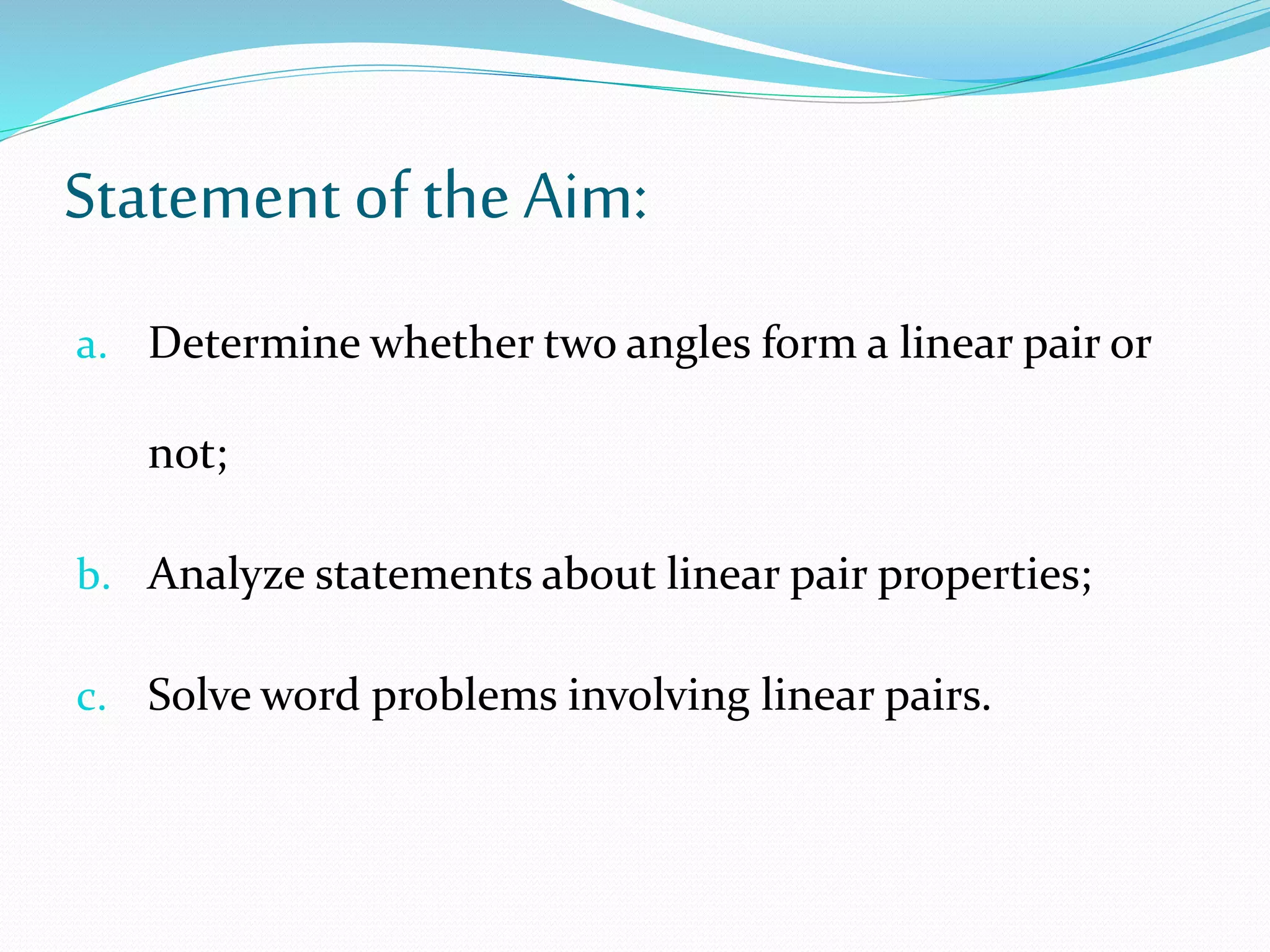 Statement of the Aim:

a. Determine whether two angles form a linear pair or not;

b. Analyze statements about linear pair properties;

c. Solve word problems involving linear pairs.